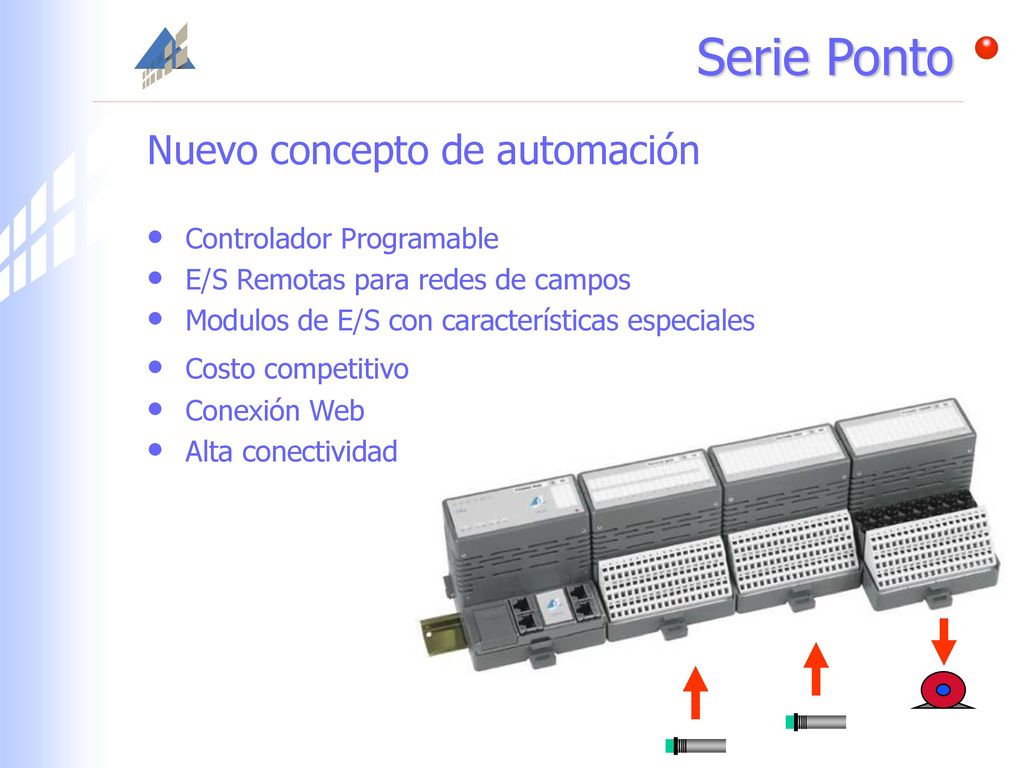 Serie Ponto

Nuevo concepto de automación

- Controlador Programable
- E/S Remotas para redes de campos
- Modulos de E/S con características especiales
- Costo competitivo
- Conexión Web
- Alta conectividad